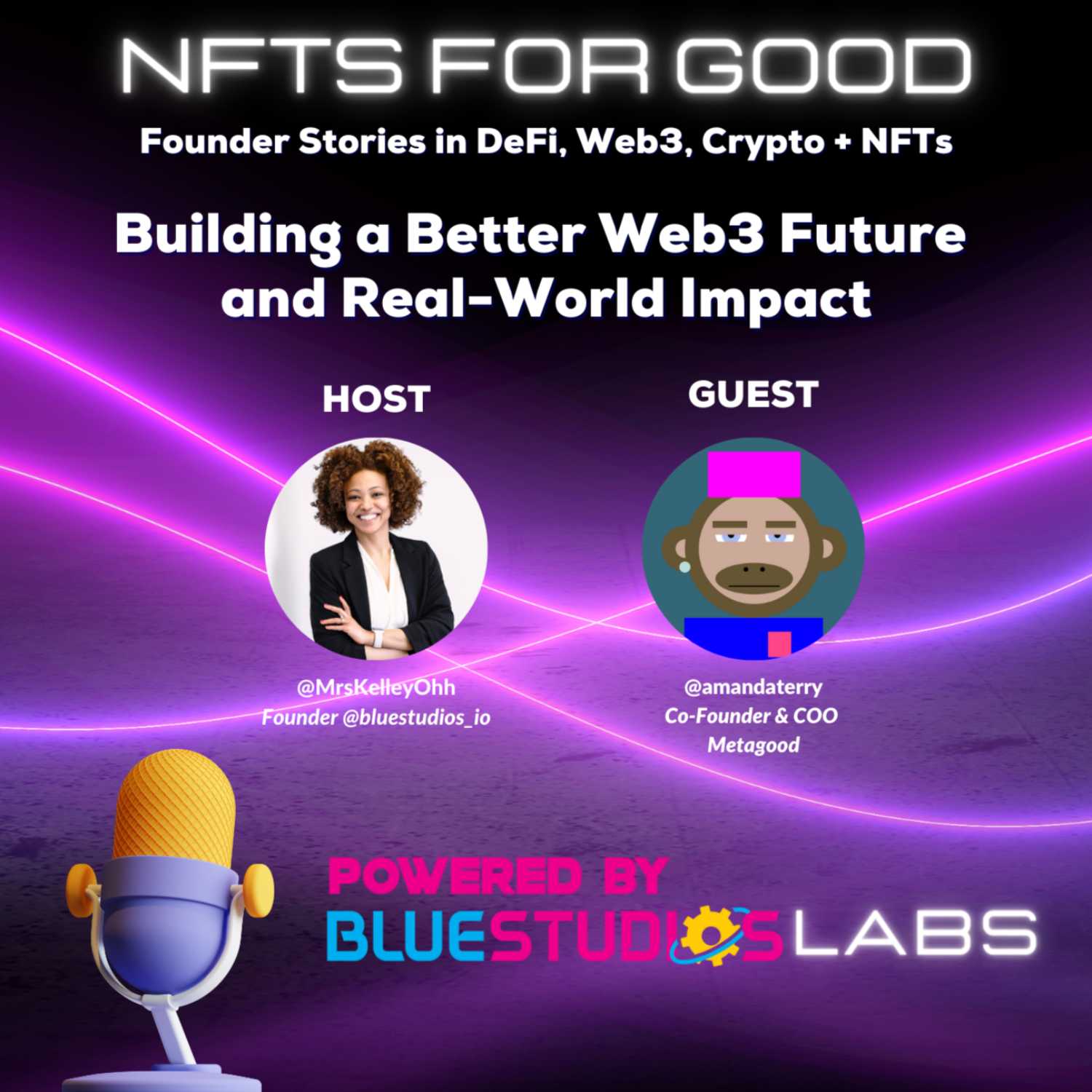 NFTS FOR GOOD

Founder Stories in DeFi, Web3, Crypto + NFTs

Building a Better Web3 Future and Real-World Impact

HOST

@MrsKelleyOhh
Founder @bluestudios_io

GUEST

@amandaterry
Co-Founder & COO
Metagood

POWERED BY
BLUESTUDIOS LABS